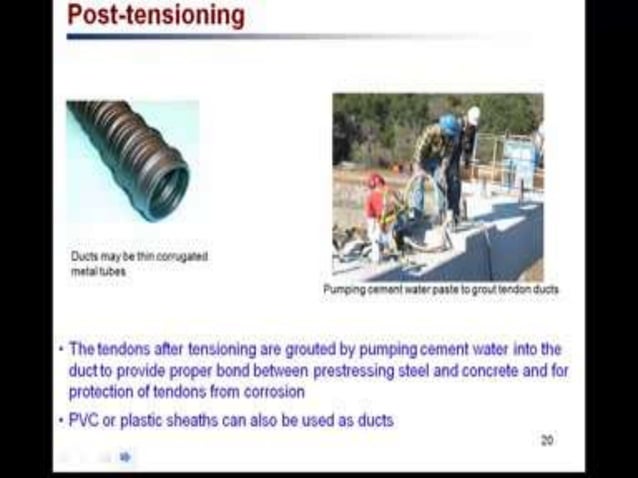 Post-tensioning

Ducts may be thin corrugated metal tubes

Pumping cement water paste to grout tendon ducts

• The tendons after tensioning are grouted by pumping cement water into the duct to provide proper bond between prestressing steel and concrete and for protection of tendons from corrosion

• PVC or plastic sheaths can also be used as ducts

20